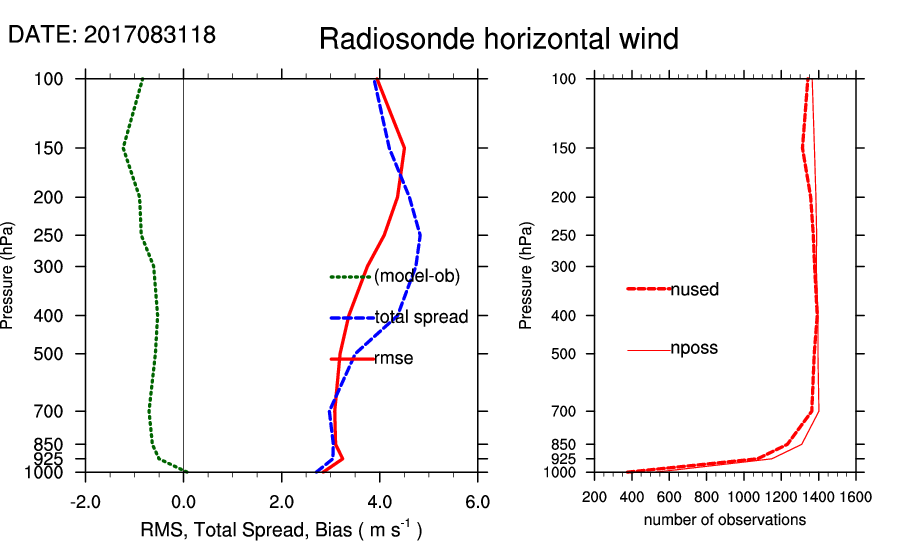 DATE: 2017083118

Radiosonde horizontal wind

Pressure (hPa)

100
150
200
250
300
400
500
700
850
925
1000

(model-ob)
total spread
rmse

-2.0 0.0 2.0 4.0 6.0

RMS, Total Spread, Bias ( m s$^{-1}$ )

Pressure (hPa)

100
150
200
250
300
400
500
700
850
925
1000

nused
nposs

200 400 600 800 1000 1200 1400 1600

number of observations